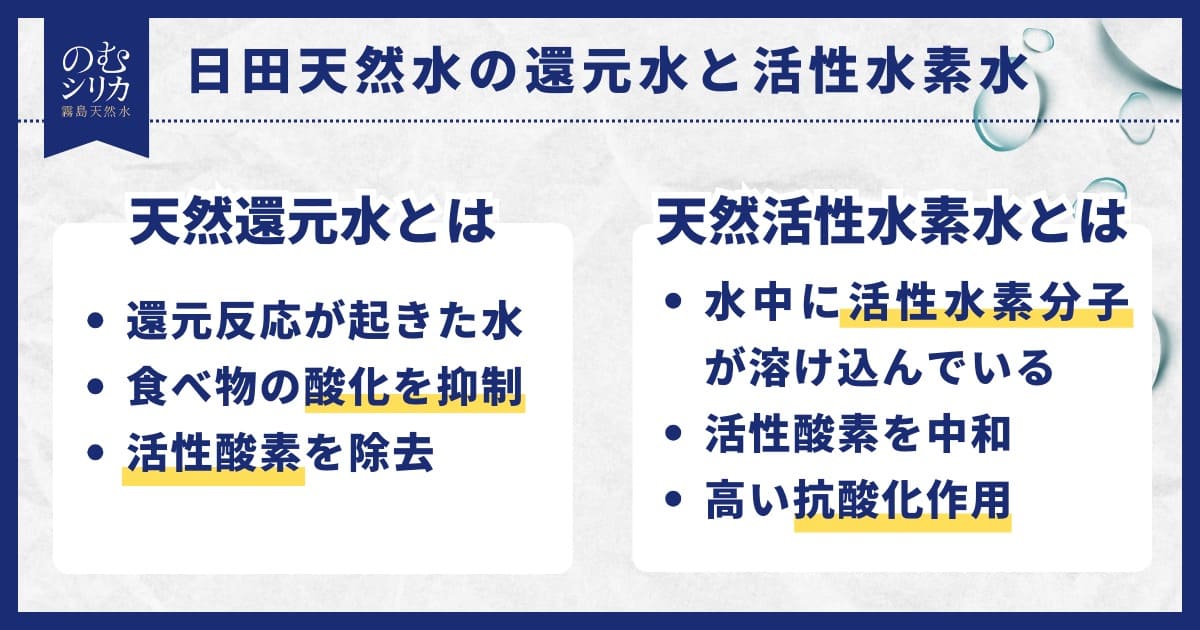 のむシリカ
霧島天然水

日田天然水の還元水と活性水素水

天然還元水とは

• 還元反応が起きた水
• 食べ物の酸化を抑制
• 活性酸素を除去

天然活性水素水とは

• 水中に活性水素分子が溶け込んでいる
• 活性酸素を中和
• 高い抗酸化作用